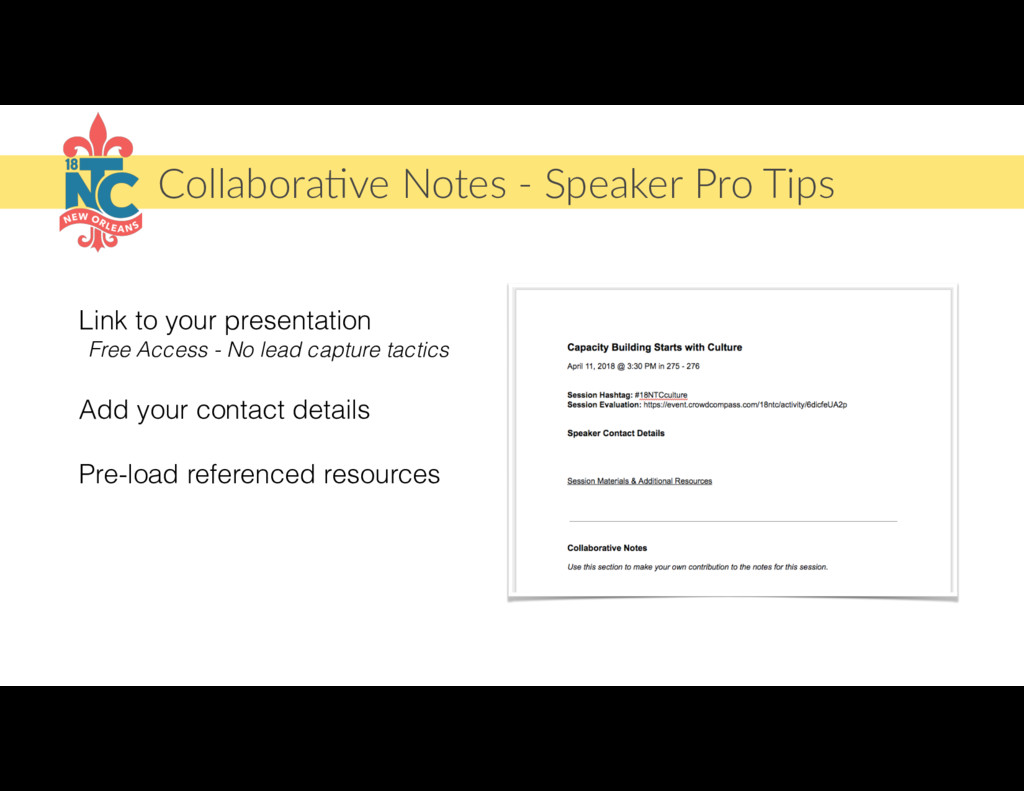 18 NTC NEW ORLEANS

Collaborative Notes - Speaker Pro Tips

Link to your presentation
Free Access - No lead capture tactics

Add your contact details

Pre-load referenced resources

Capacity Building Starts with Culture
April 11, 2018 @ 3:30 PM in 275 - 276

Session Hashtag: #18NTCculture
Session Evaluation: https://event.crowdcompass.com/18ntc/activity/6dicfeUA2p

Speaker Contact Details

Session Materials & Additional Resources

Collaborative Notes
Use this section to make your own contribution to the notes for this session.